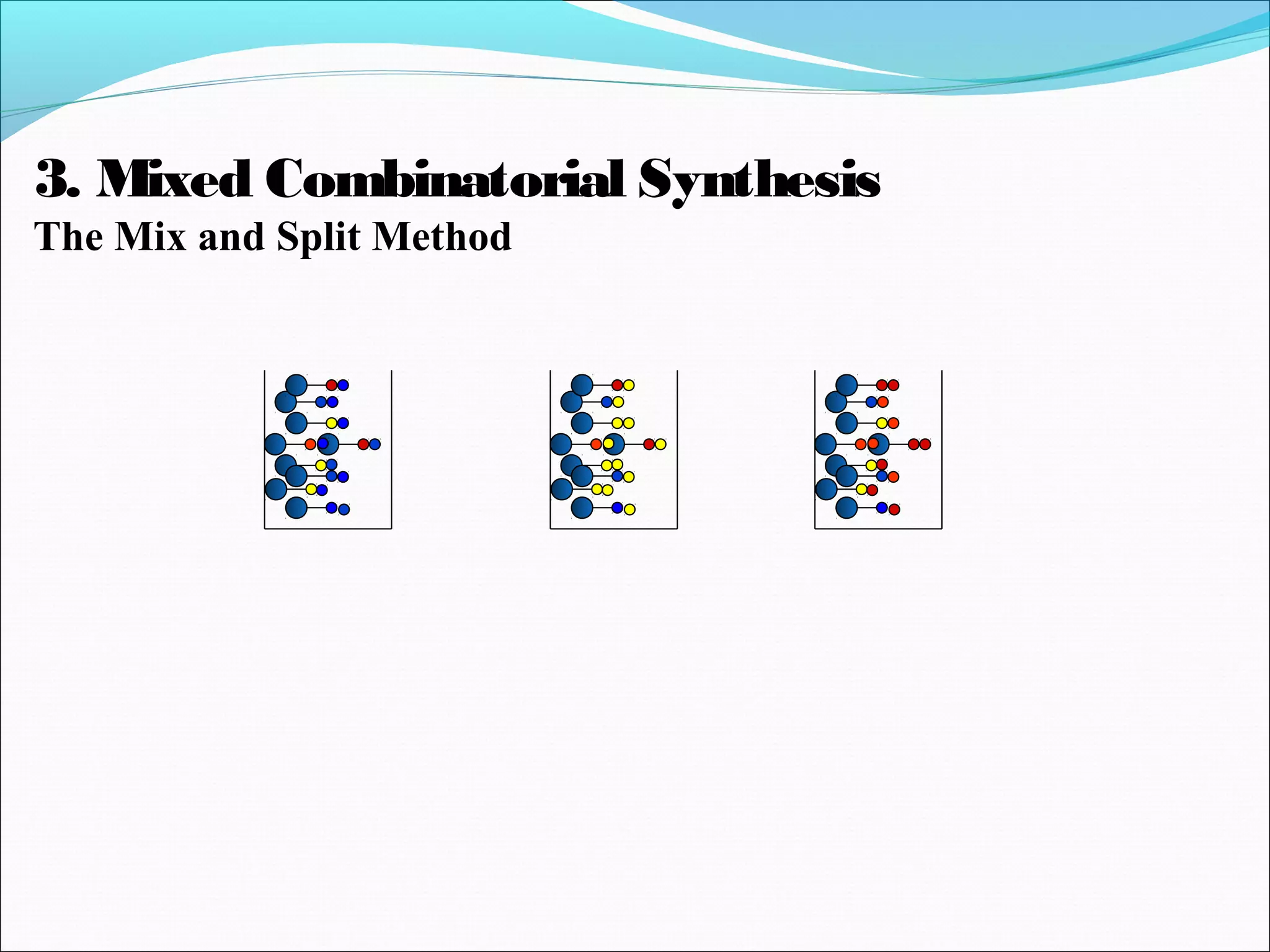 3. Mixed Combinatorial Synthesis
The Mix and Split Method